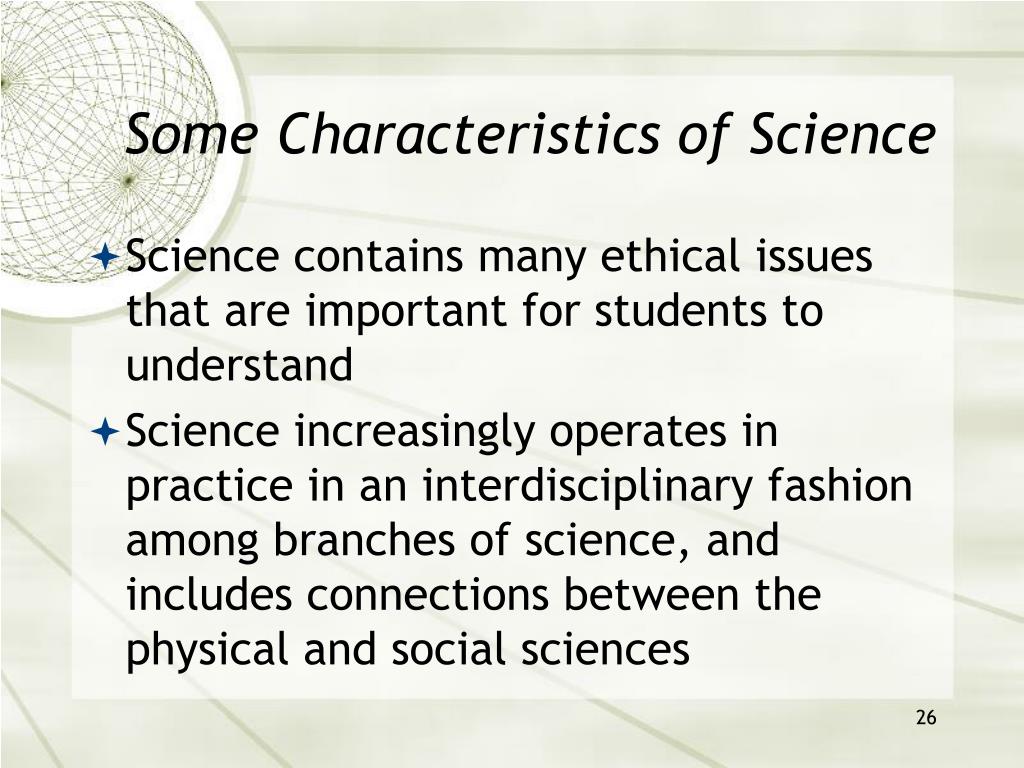 Some Characteristics of Science

Science contains many ethical issues that are important for students to understand

Science increasingly operates in practice in an interdisciplinary fashion among branches of science, and includes connections between the physical and social sciences

26